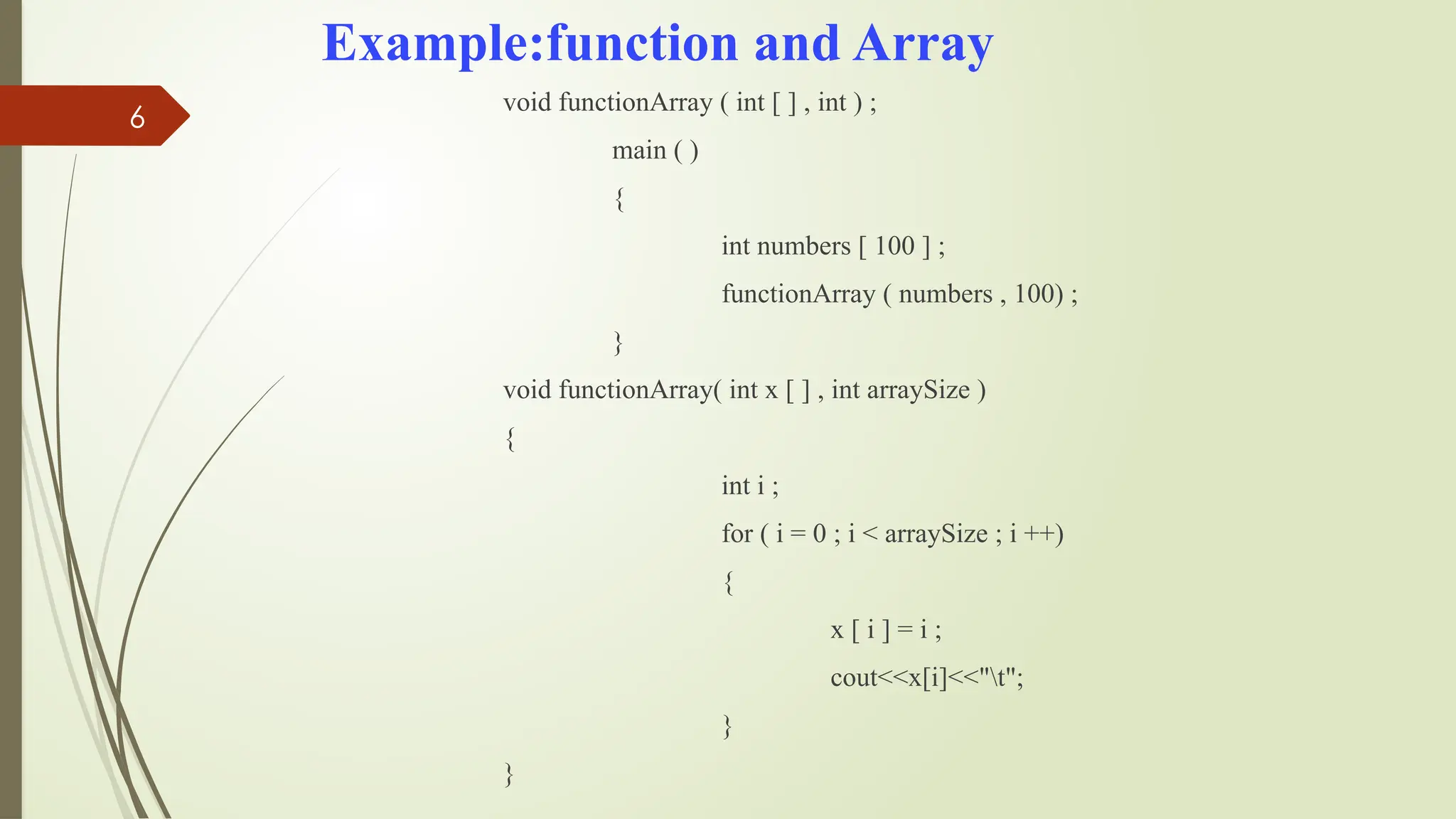 Example:function and Array

6

void functionArray ( int [ ] , int ) ;

main ( )

{

int numbers [ 100 ] ;

functionArray ( numbers , 100) ;

}

void functionArray( int x [ ] , int arraySize )

{

int i ;

for ( i = 0 ; i < arraySize ; i ++)

{

x [ i ] = i ;

cout<<x[i]<<"\t";

}

}